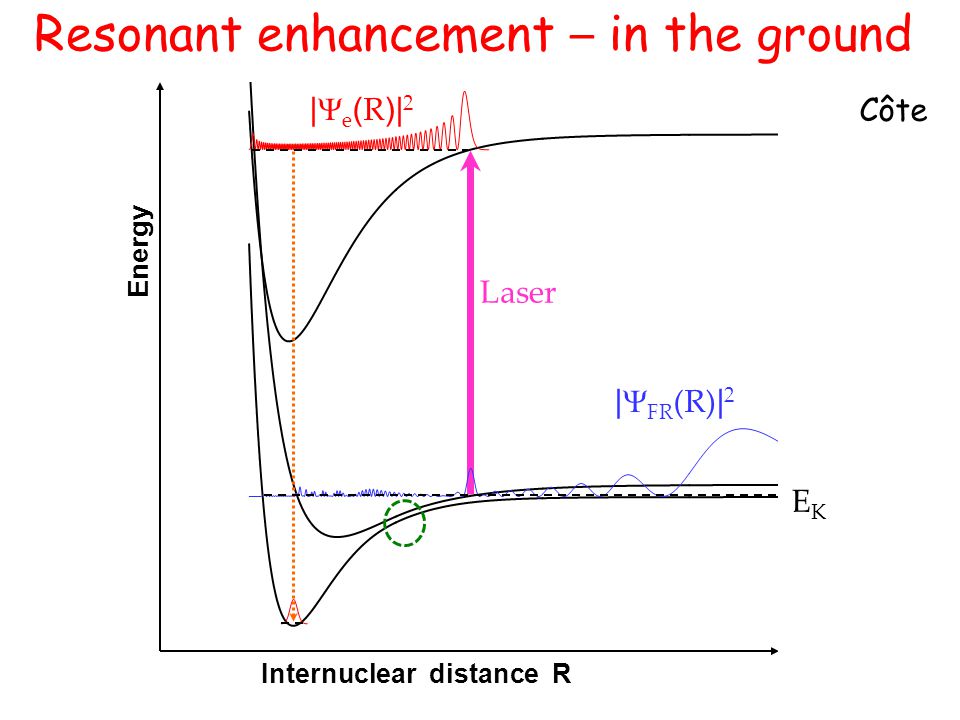 Resonant enhancement – in the ground

Côte

$|\Psi_e(R)|^2$

Energy

Laser

$|\Psi_{FR}(R)|^2$

$E_K$

Internuclear distance R